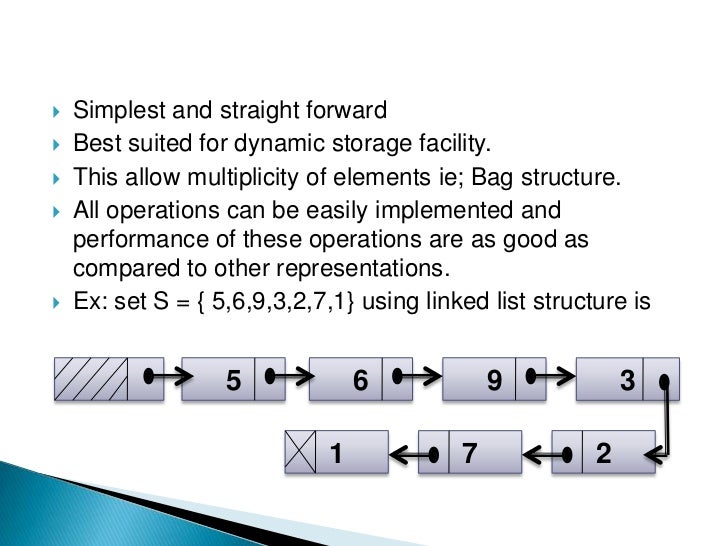 Simplest and straight forward
Best suited for dynamic storage facility.
This allow multiplicity of elements ie; Bag structure.
All operations can be easily implemented and performance of these operations are as good as compared to other representations.
Ex: set S = { 5,6,9,3,2,7,1} using linked list structure is

5 6 9 3

1 7 2